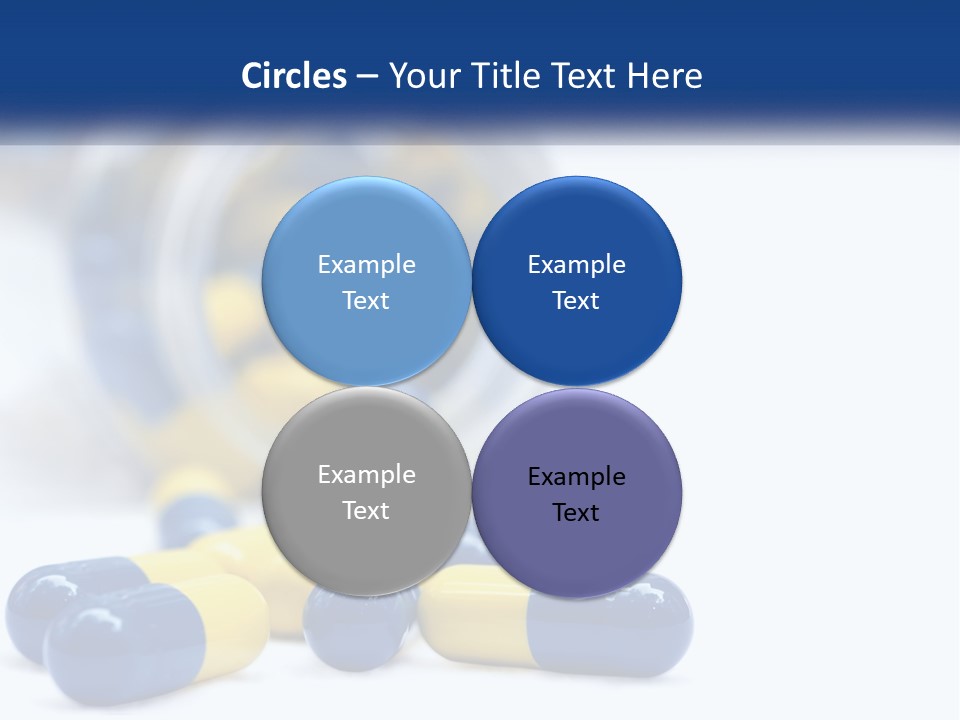 Circles – Your Title Text Here

Example Text

Example Text

Example Text

Example Text